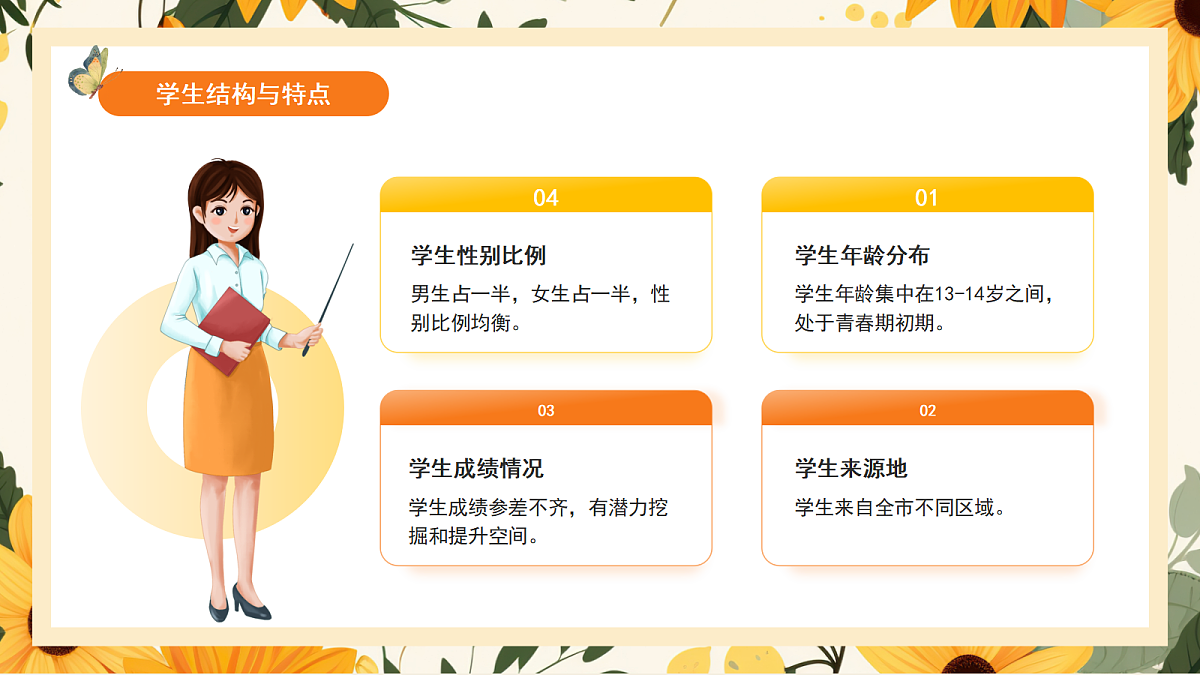 学生结构与特点

04

学生性别比例

男生占一半，女生占一半，性别比例均衡。

01

学生年龄分布

学生年龄集中在13-14岁之间，处于青春期初期。

03

学生成绩情况

学生成绩参差不齐，有潜力挖掘和提升空间。

02

学生来源地

学生来自全市不同区域。